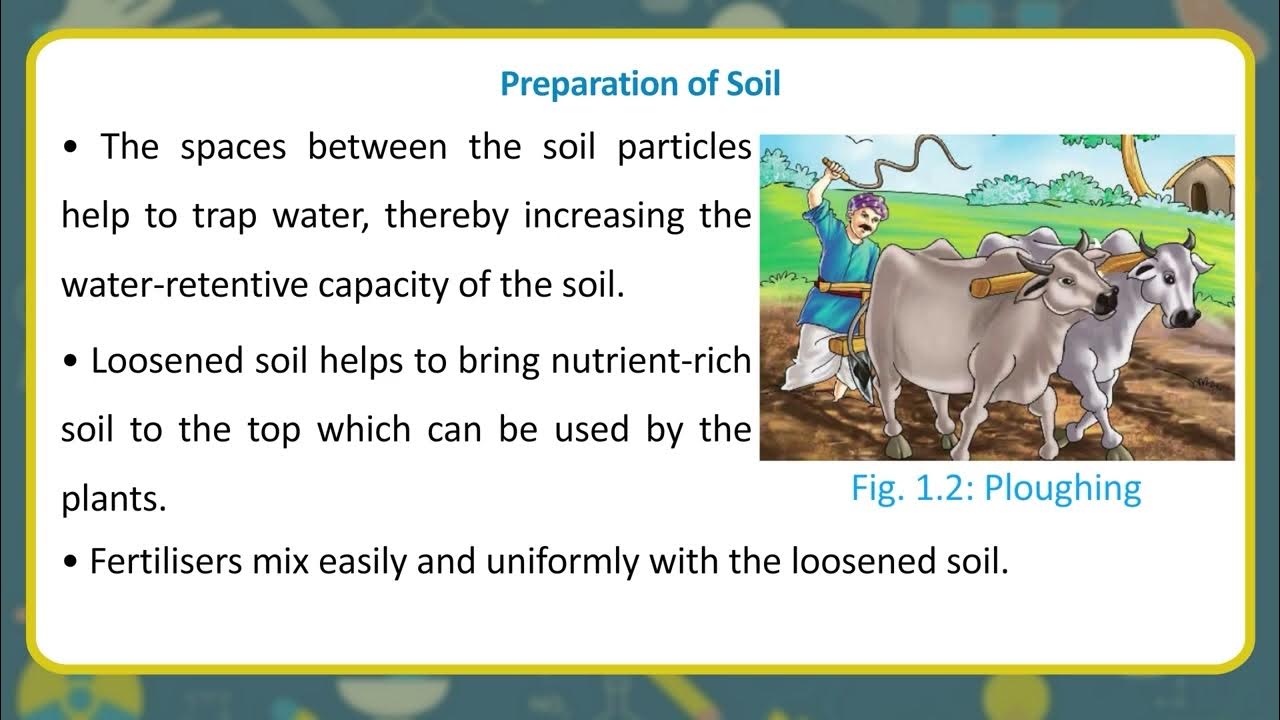 Preparation of Soil

• The spaces between the soil particles help to trap water, thereby increasing the water-retentive capacity of the soil.

• Loosened soil helps to bring nutrient-rich soil to the top which can be used by the plants.

Fig. 1.2: Ploughing

• Fertilisers mix easily and uniformly with the loosened soil.